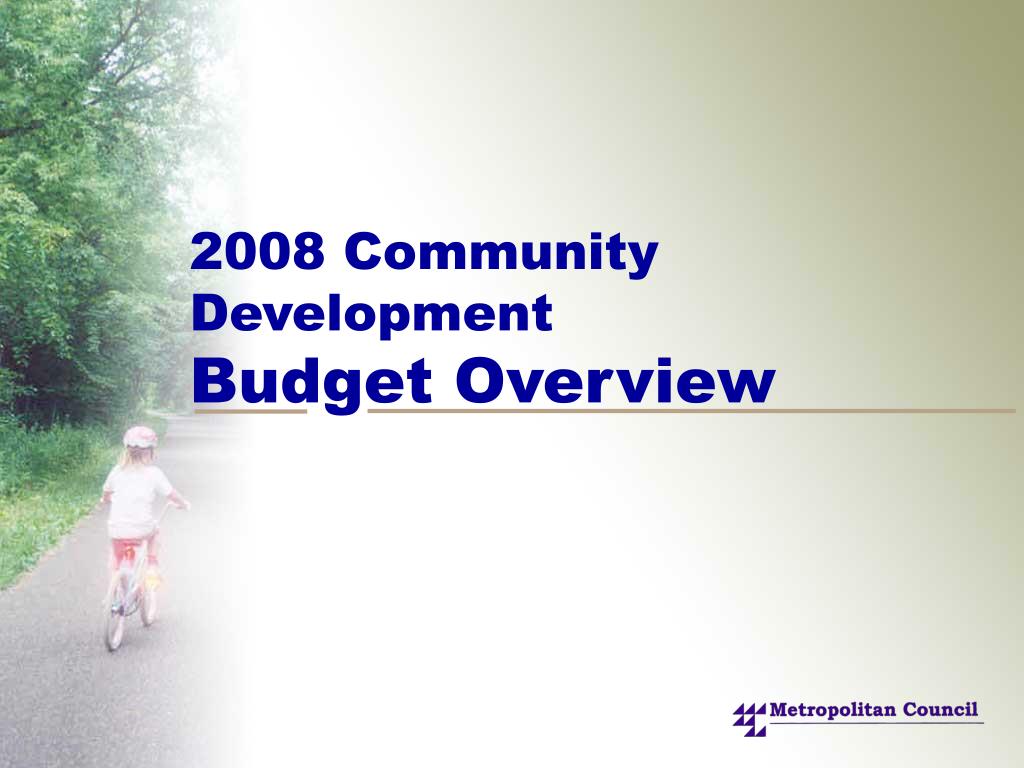 2008 Community Development
Budget Overview

Metropolitan Council